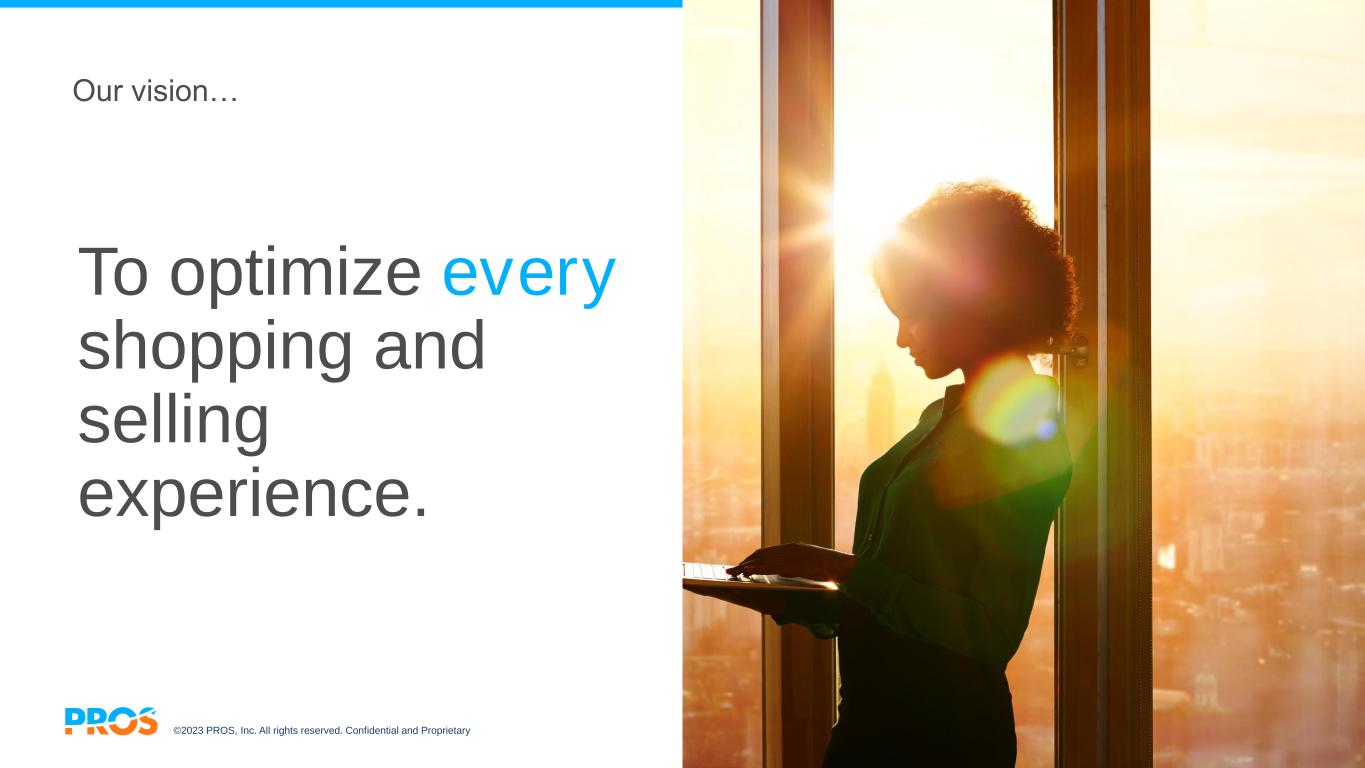 Our vision…

To optimize every shopping and selling experience.

PROS ©2023 PROS, Inc. All rights reserved. Confidential and Proprietary